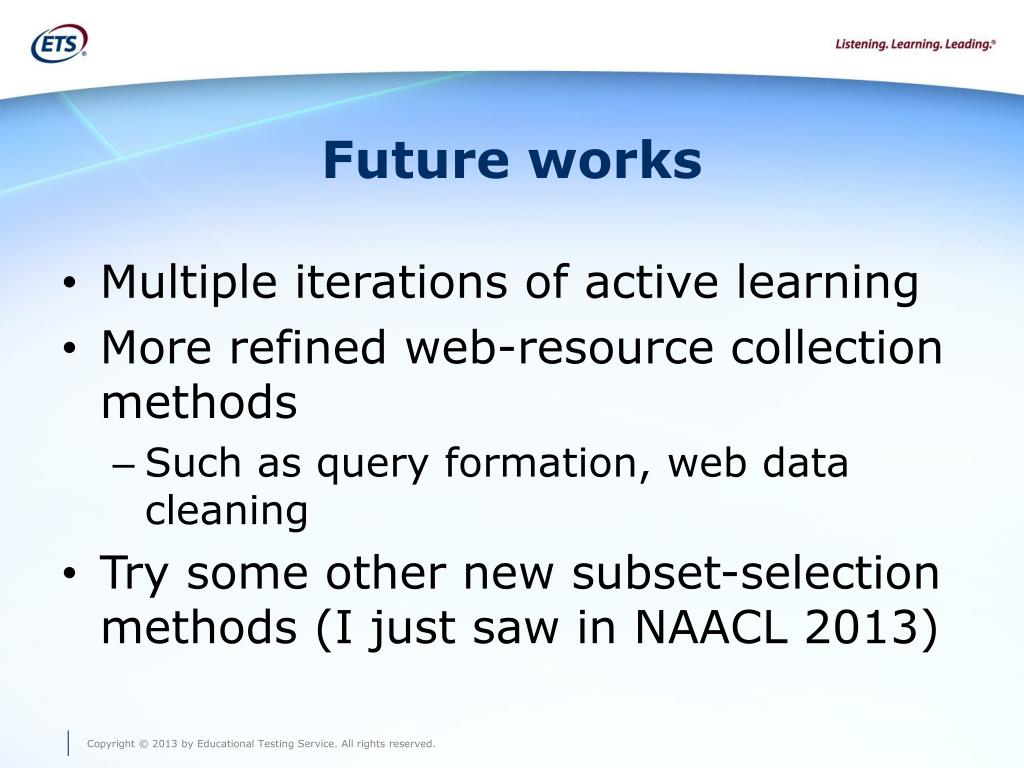 ETS®

Listening. Learning. Leading.®

Future works

• Multiple iterations of active learning
• More refined web-resource collection methods
– Such as query formation, web data cleaning
• Try some other new subset-selection methods (I just saw in NAACL 2013)

Copyright © 2013 by Educational Testing Service. All rights reserved.